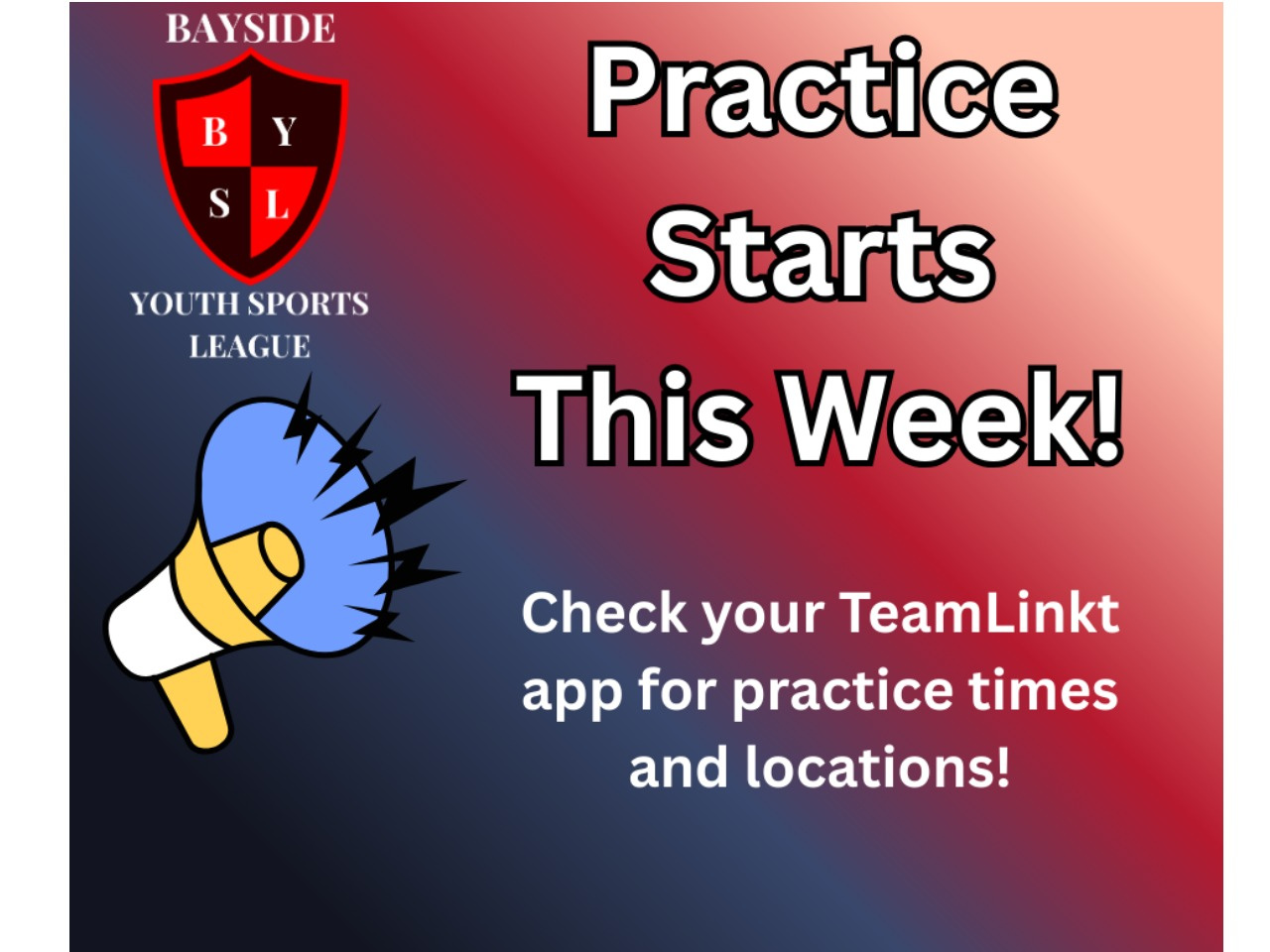 BAYSIDE

B Y
S L

YOUTH SPORTS LEAGUE

Practice Starts This Week!

Check your TeamLinkt app for practice times and locations!